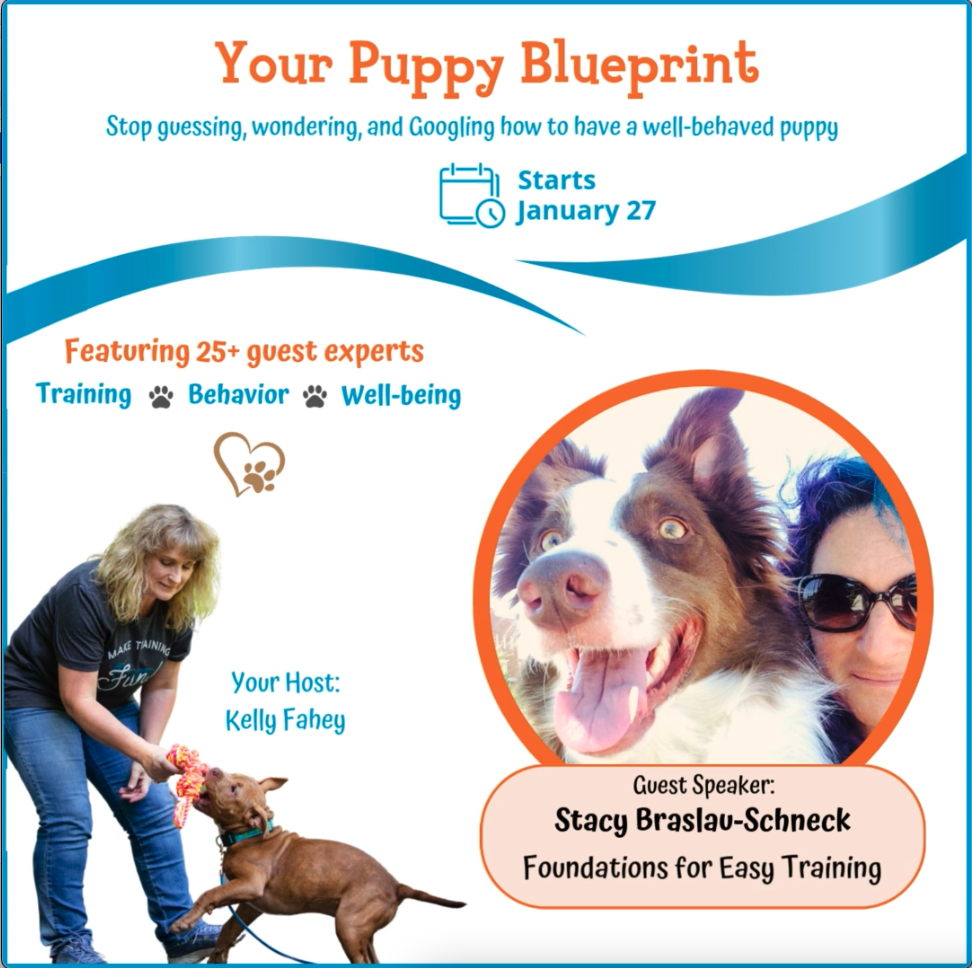 Your Puppy Blueprint

Stop guessing, wondering, and Googling how to have a well-behaved puppy

Starts January 27

Featuring 25+ guest experts

Training Behavior Well-being

MAKE TRAINING Fun

Your Host: Kelly Fahey

Guest Speaker:
Stacy Braslau-Schneck
Foundations for Easy Training